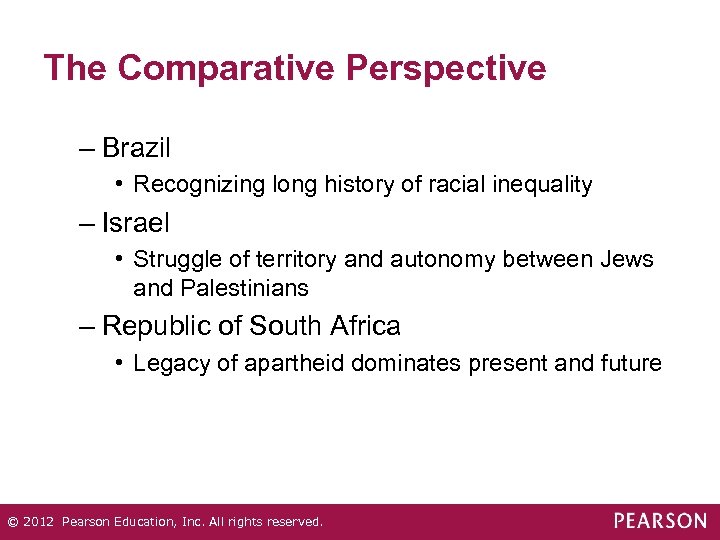 The Comparative Perspective

– Brazil
• Recognizing long history of racial inequality

– Israel
• Struggle of territory and autonomy between Jews and Palestinians

– Republic of South Africa
• Legacy of apartheid dominates present and future

© 2012 Pearson Education, Inc. All rights reserved.

PEARSON